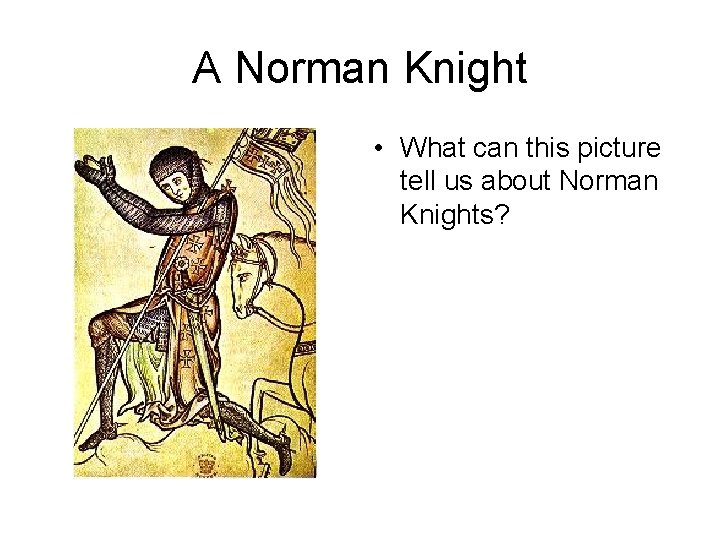 A Norman Knight

• What can this picture tell us about Norman Knights?